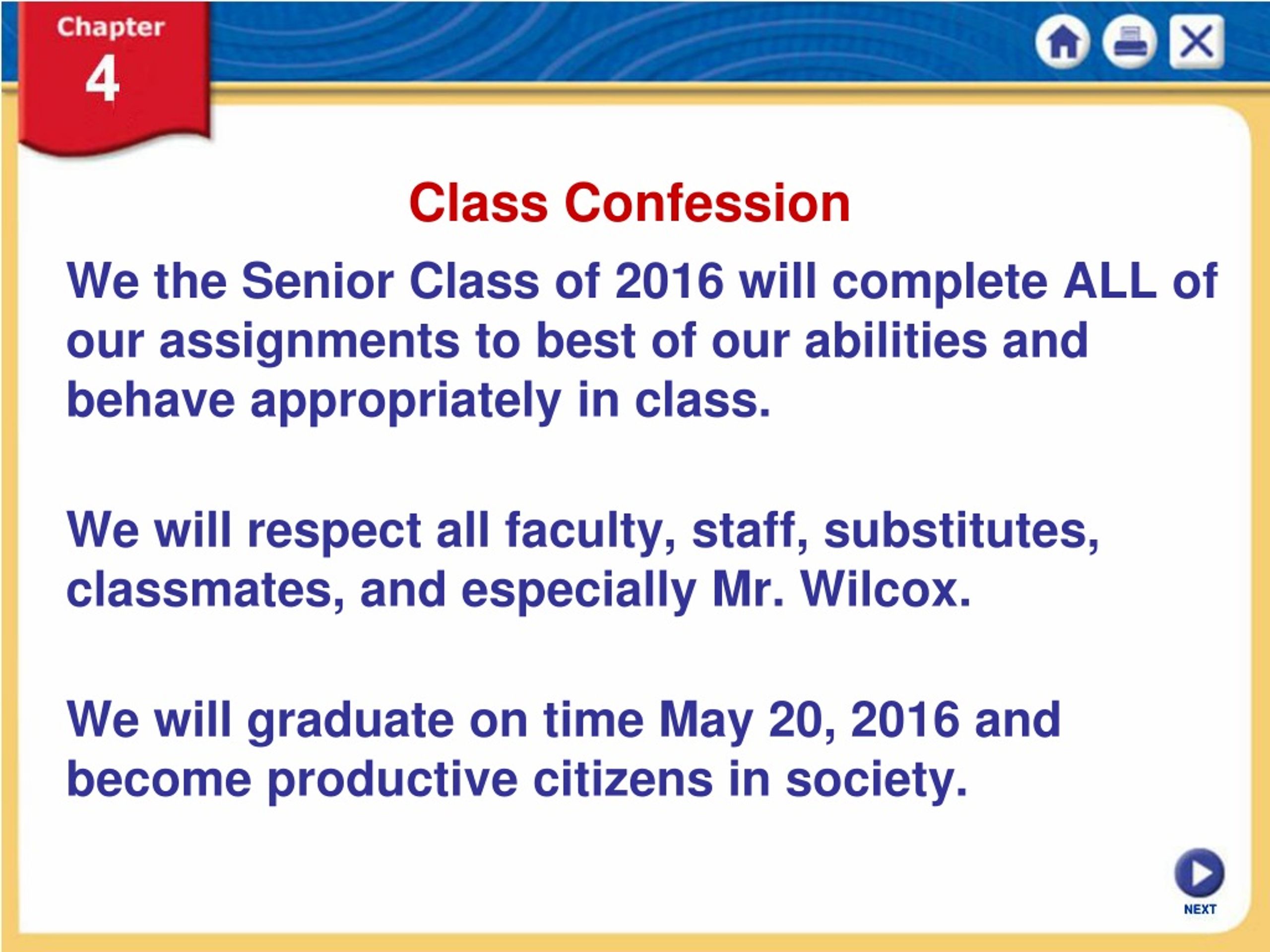 Chapter
4

Class Confession

We the Senior Class of 2016 will complete ALL of our assignments to best of our abilities and behave appropriately in class.

We will respect all faculty, staff, substitutes, classmates, and especially Mr. Wilcox.

We will graduate on time May 20, 2016 and become productive citizens in society.

NEXT